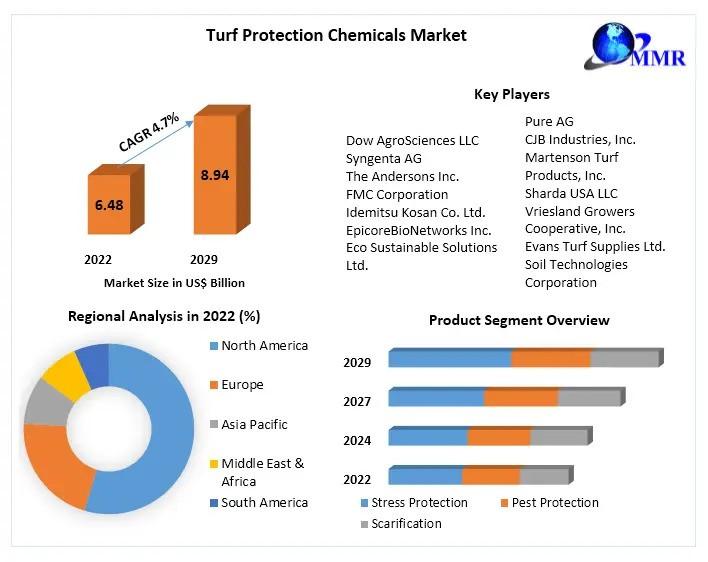 Turf Protection Chemicals Market

MMR

CAGR 4.7%

6.48

8.94

2022

2029

Market Size in US$ Billion

Key Players

Dow AgroSciences LLC
Syngenta AG
The Andersons Inc.
FMC Corporation
Idemitsu Kosan Co. Ltd.
EpicoreBioNetworks Inc.
Eco Sustainable Solutions Ltd.

Pure AG
CJB Industries, Inc.
Martenson Turf Products, Inc.
Sharda USA LLC
Vriesland Growers Cooperative, Inc.
Evans Turf Supplies Ltd.
Soil Technologies Corporation

Regional Analysis in 2022 (%)

North America
Europe
Asia Pacific
Middle East & Africa
South America

Product Segment Overview

2029
2027
2024
2022

Stress Protection
Pest Protection
Scarification